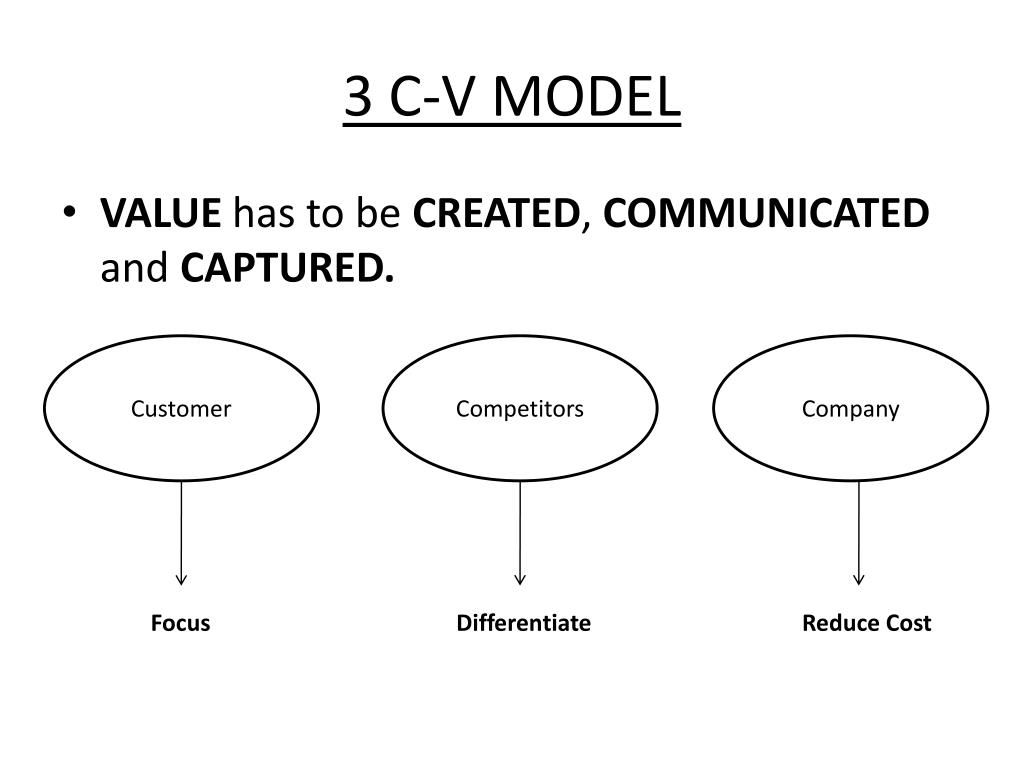 3 C-V MODEL

• VALUE has to be CREATED, COMMUNICATED and CAPTURED.

Customer

Competitors

Company

Focus

Differentiate

Reduce Cost